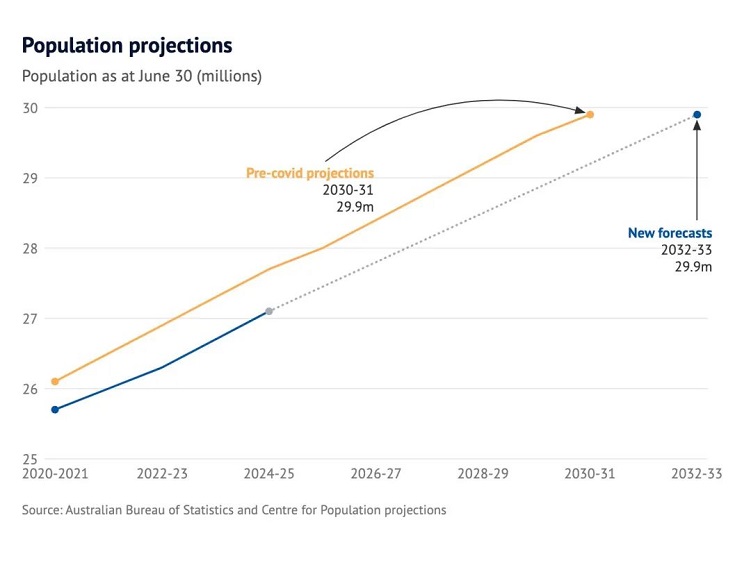 Population projections

Population as at June 30 (millions)

30
29
28
27
26
25

Pre-covid projections
2030-31
29.9m

New forecasts
2032-33
29.9m

2020-2021 2022-23 2024-25 2026-27 2028-29 2030-31 2032-33

Source: Australian Bureau of Statistics and Centre for Population projections